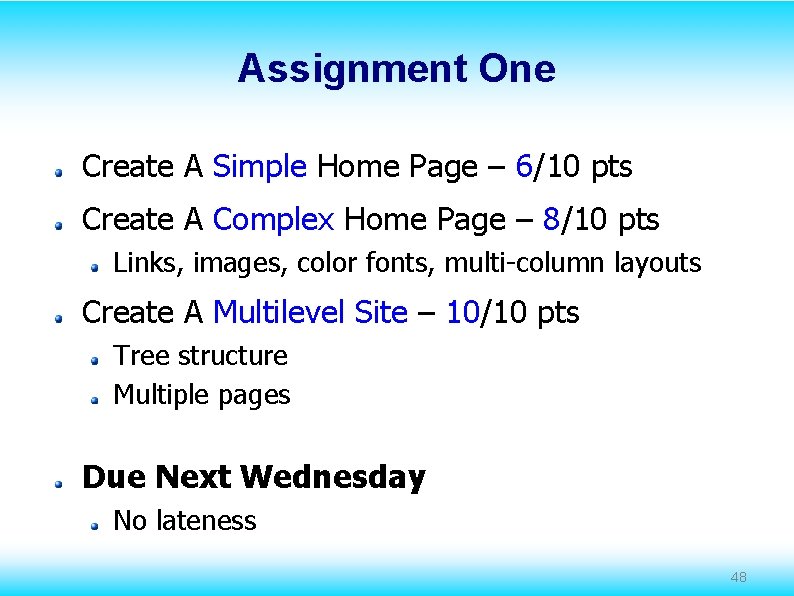 Assignment One

Create A Simple Home Page – 6/10 pts

Create A Complex Home Page – 8/10 pts

Links, images, color fonts, multi-column layouts

Create A Multilevel Site – 10/10 pts

Tree structure

Multiple pages

Due Next Wednesday

No lateness

48